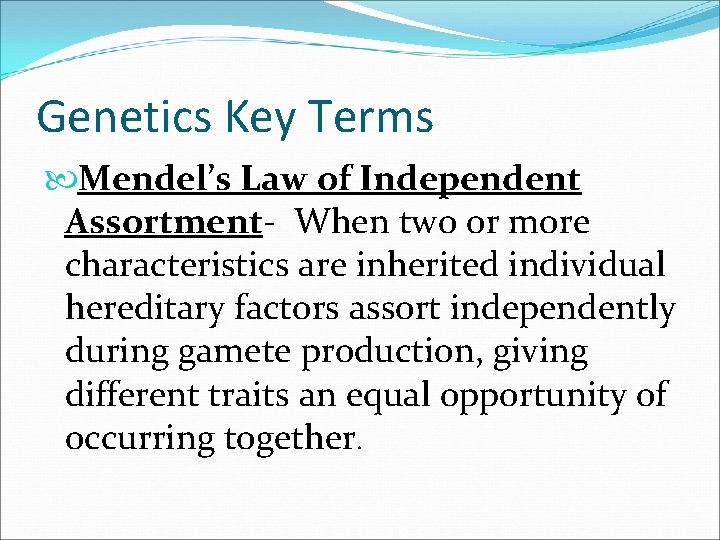 Genetics Key Terms

Mendel’s Law of Independent Assortment- When two or more characteristics are inherited individual hereditary factors assort independently during gamete production, giving different traits an equal opportunity of occurring together.